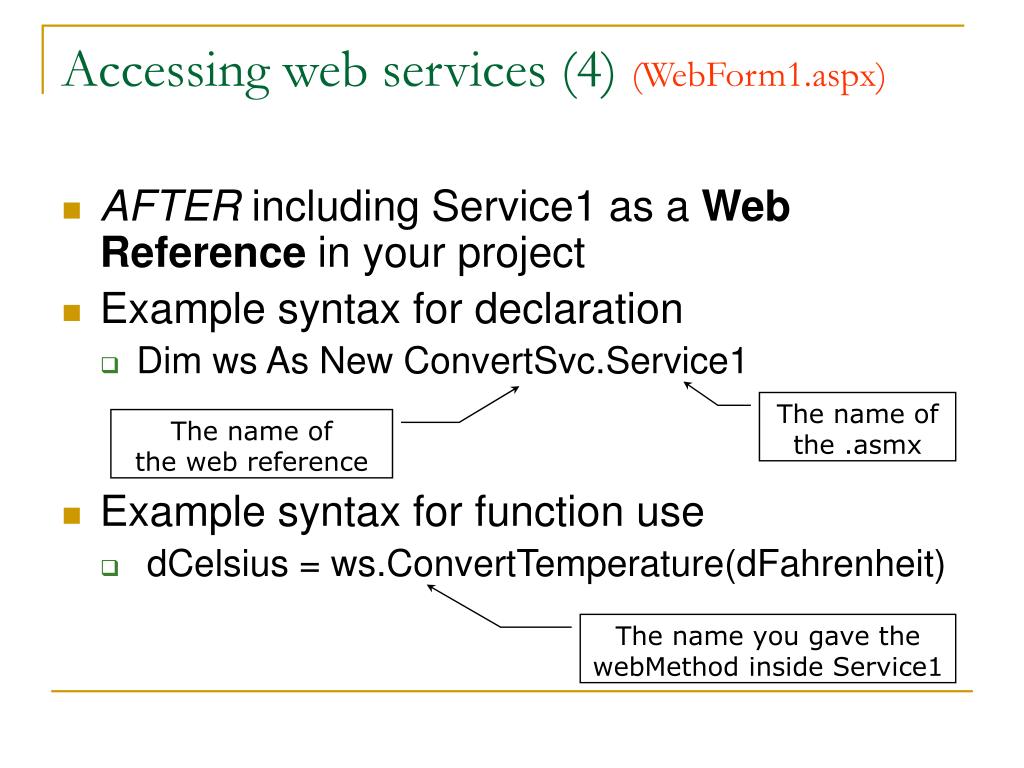 Accessing web services (4) (WebForm1.aspx)

AFTER including Service1 as a Web Reference in your project

Example syntax for declaration

Dim ws As New ConvertSvc.Service1

The name of the web reference

The name of the .asmx

Example syntax for function use

dCelsius = ws.ConvertTemperature(dFahrenheit)

The name you gave the webMethod inside Service1